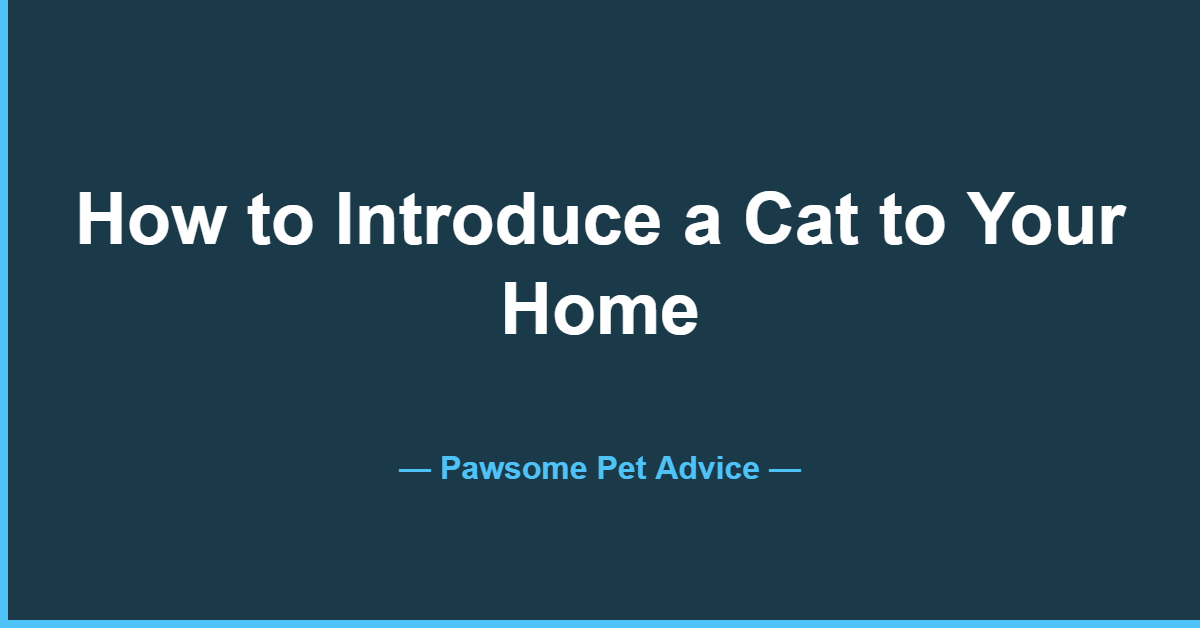 How to Introduce a Cat to Your Home

— Pawsome Pet Advice —